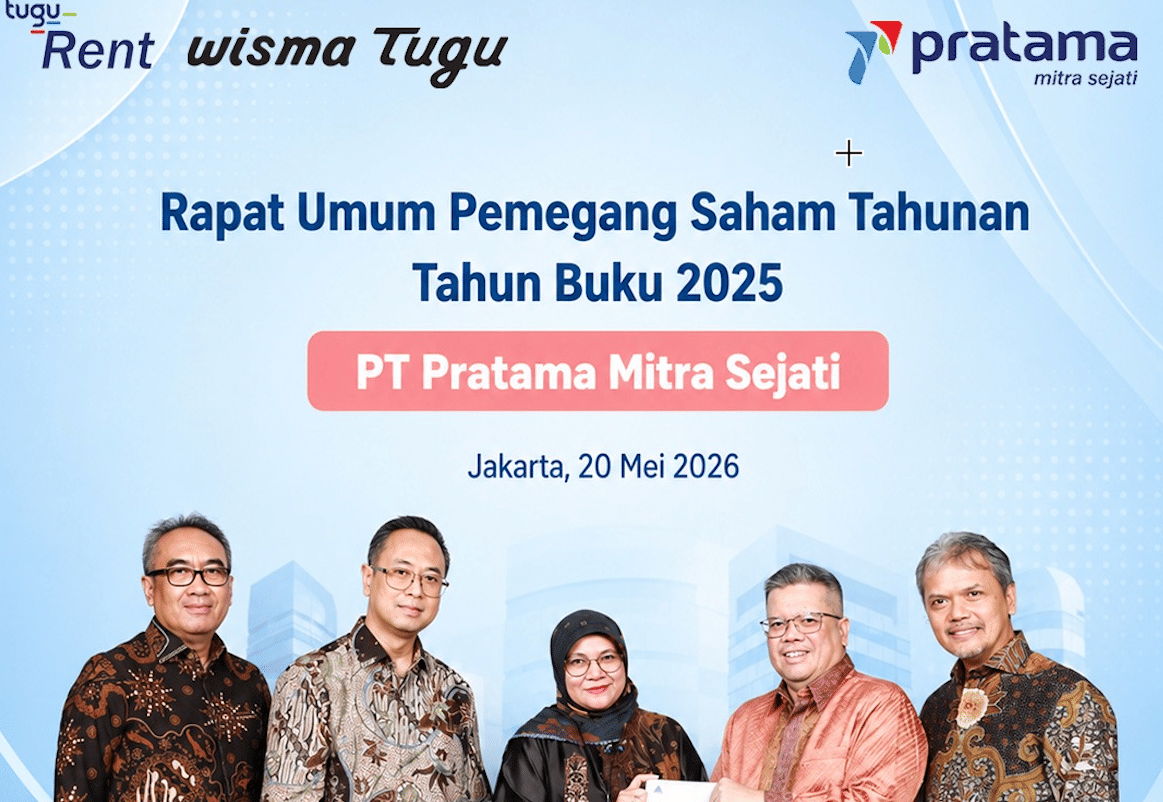 tugu
Rent wisma Tugu

pratama
mitra sejati

Rapat Umum Pemegang Saham Tahunan
Tahun Buku 2025

PT Pratama Mitra Sejati

Jakarta, 20 Mei 2026